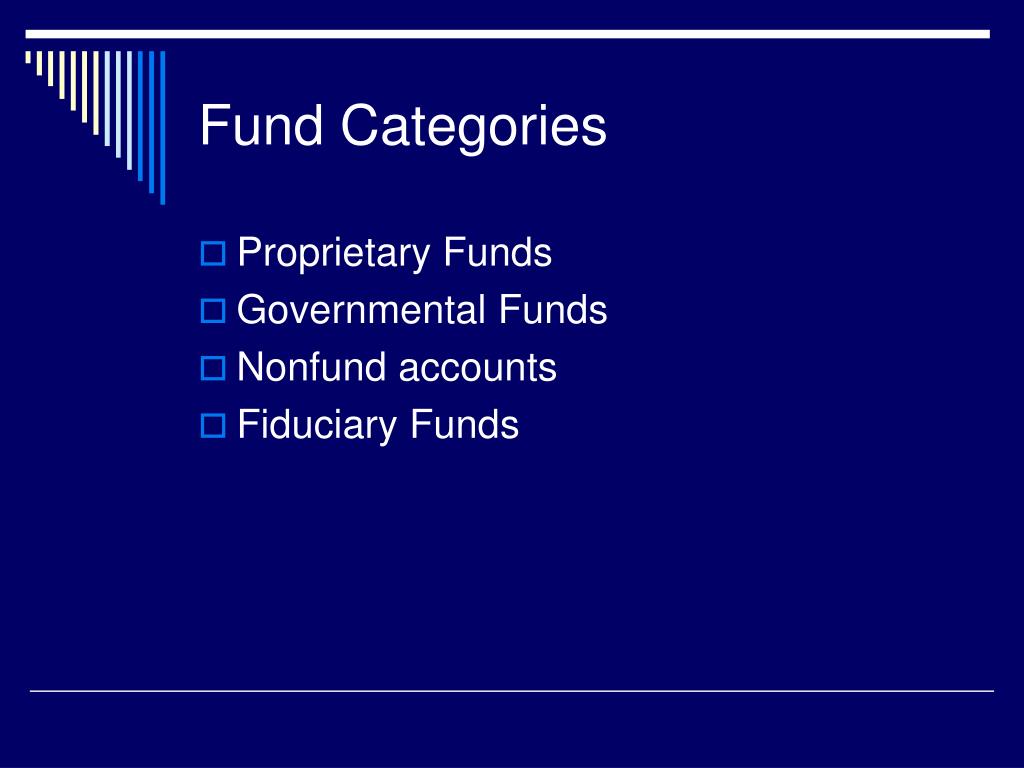 Fund Categories

Proprietary Funds
Governmental Funds
Nonfund accounts
Fiduciary Funds